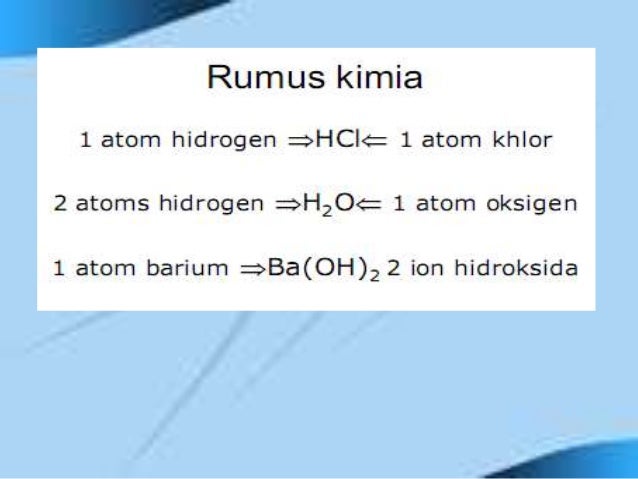 Rumus kimia

1 atom hidrogen $\Rightarrow HCl \Leftarrow$ 1 atom khlor

2 atoms hidrogen $\Rightarrow H_2O \Leftarrow$ 1 atom oksigen

1 atom barium $\Rightarrow Ba(OH)_2$ 2 ion hidroksida